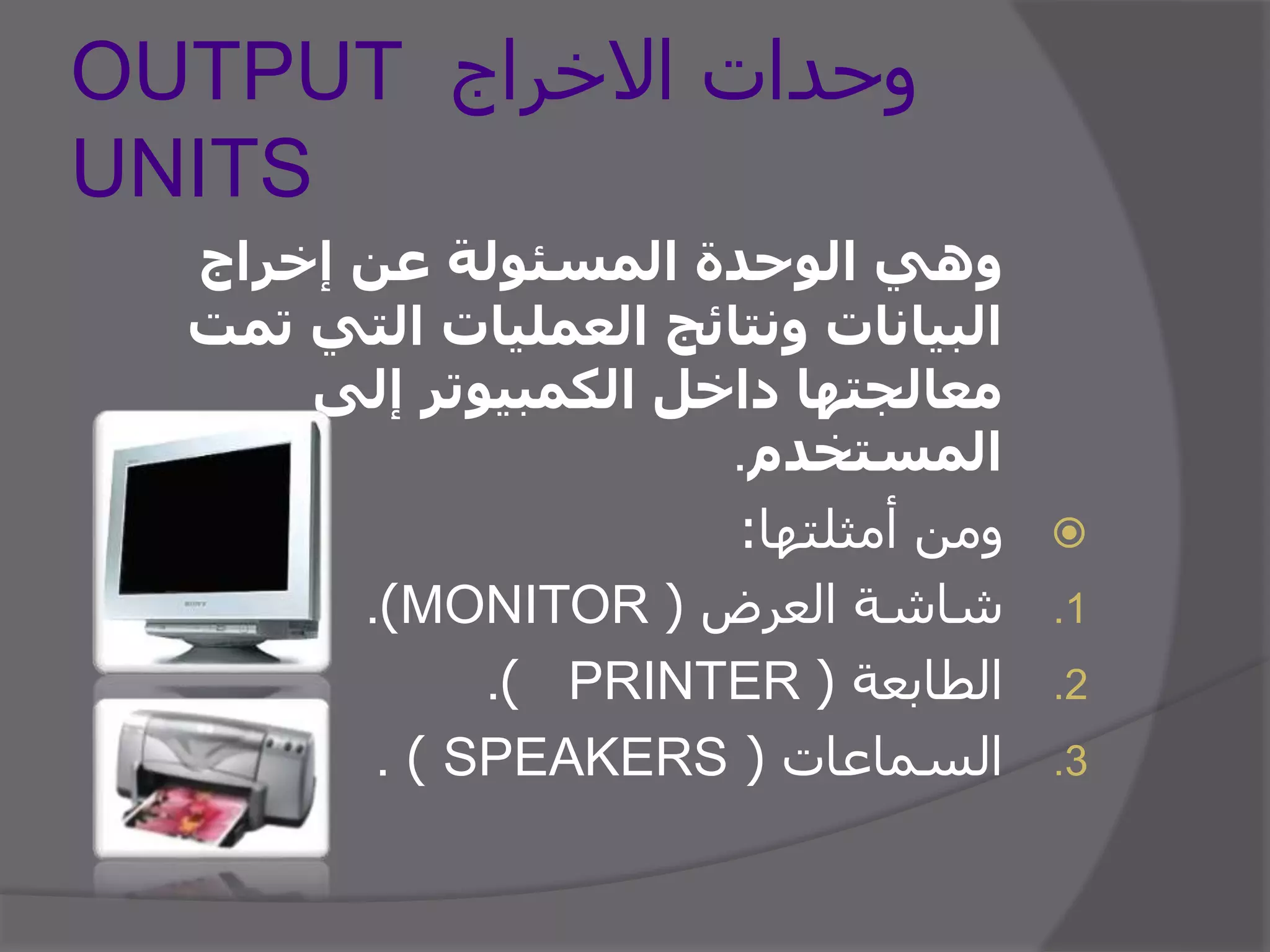 وحدات الاخراج OUTPUT UNITS

وهي الوحدة المسئولة عن إخراج البيانات ونتائج العمليات التي تمت معالجتها داخل الكمبيوتر إلى المستخدم.

ومن أمثلتها:

1. شاشة العرض ( MONITOR).
2. الطابعة ( PRINTER ).
3. السماعات ( SPEAKERS ) .

SONY